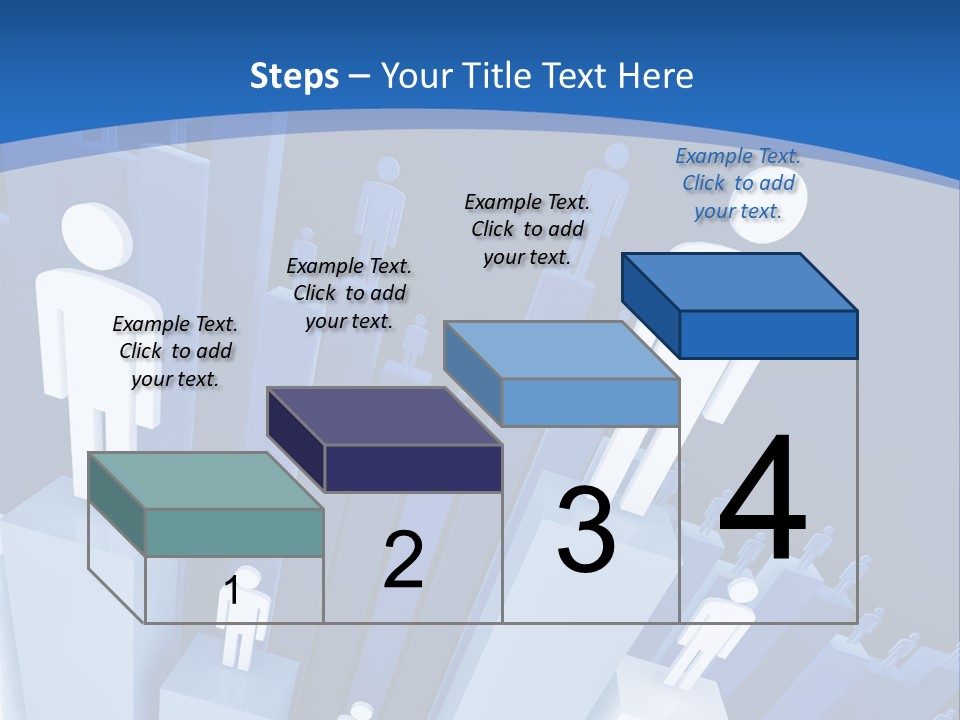 Steps – Your Title Text Here

Example Text. Click to add your text.

Example Text. Click to add your text.

Example Text. Click to add your text.

Example Text. Click to add your text.

1

2

3

4